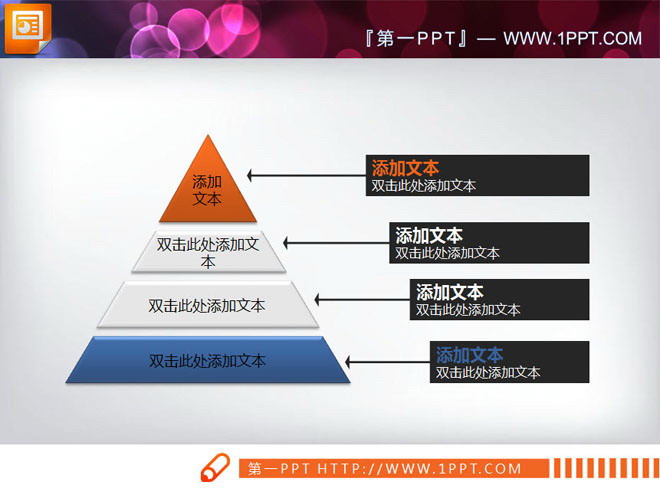 『第一PPT』— WWW.1PPT.COM

添加文本

双击此处添加文本

双击此处添加文本

双击此处添加文本

添加文本
双击此处添加文本

添加文本
双击此处添加文本

添加文本
双击此处添加文本

添加文本
双击此处添加文本

第一PPT HTTP://WWW.1PPT.COM